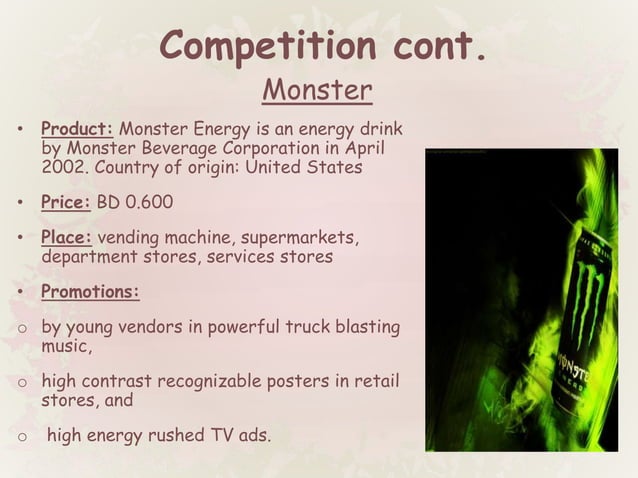 Competition cont.

Monster

• Product: Monster Energy is an energy drink by Monster Beverage Corporation in April 2002. Country of origin: United States

• Price: BD 0.600

• Place: vending machine, supermarkets, department stores, services stores

• Promotions:

o by young vendors in powerful truck blasting music,

o high contrast recognizable posters in retail stores, and

o high energy rushed TV ads.

MONSTER
ENERGY